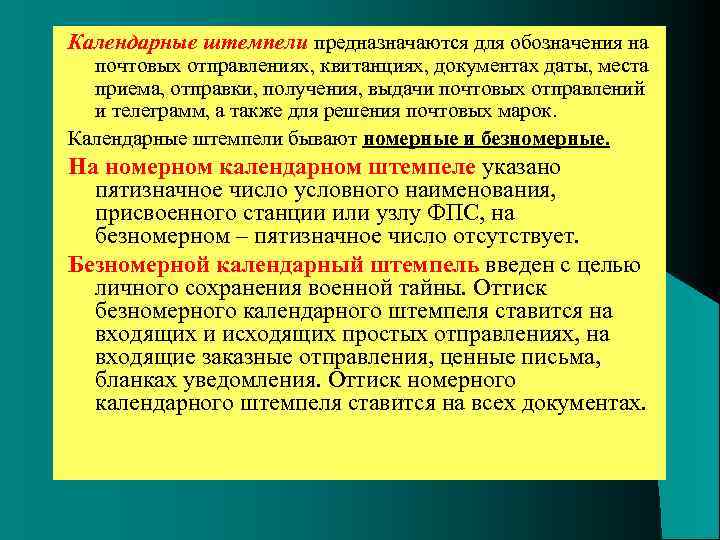 Календарные штемпели предназначаются для обозначения на почтовых отправлениях, квитанциях, документах даты, места приема, отправки, получения, выдачи почтовых отправлений и телеграмм, а также для решения почтовых марок.

Календарные штемпели бывают номерные и безномерные.

На номерном календарном штемпеле указано пятизначное число условного наименования, присвоенного станции или узлу ФПС, на безномерном – пятизначное число отсутствует.

Безномерной календарный штемпель введен с целью личного сохранения военной тайны. Оттиск безномерного календарного штемпеля ставится на входящих и исходящих простых отправлениях, на входящие заказные отправления, ценные письма, бланках уведомления. Оттиск номерного календарного штемпеля ставится на всех документах.